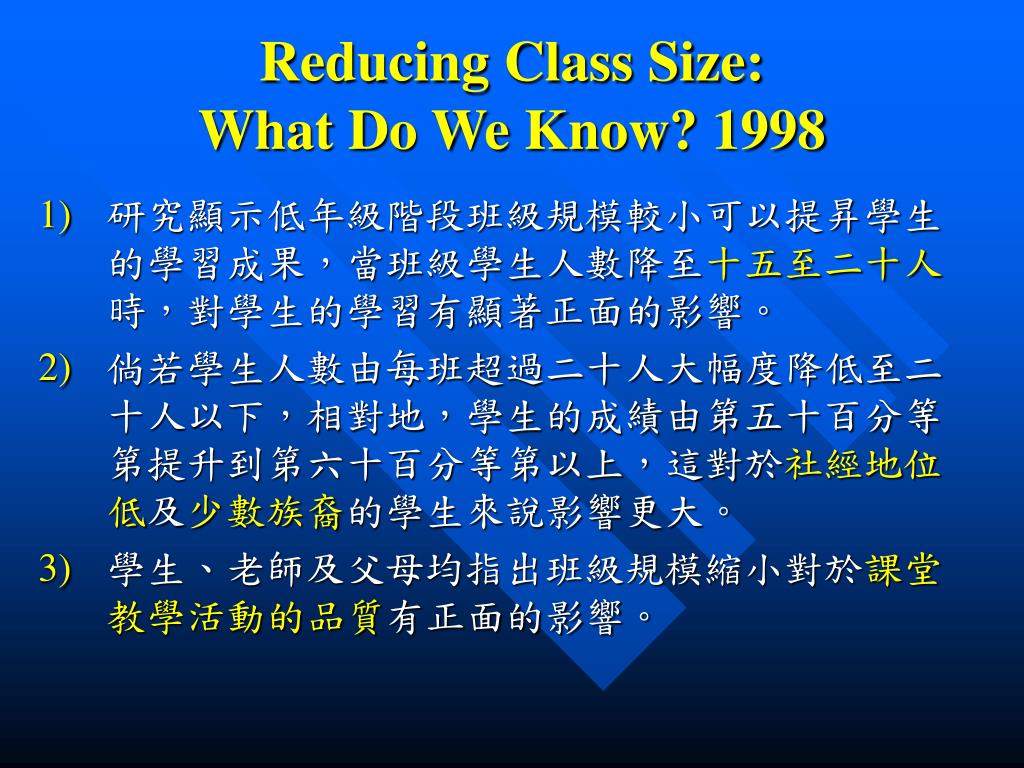 Reducing Class Size:
What Do We Know? 1998

1) 研究顯示低年級階段班級規模較小可以提昇學生的學習成果，當班級學生人數降至十五至二十人時，對學生的學習有顯著正面的影響。

2) 倘若學生人數由每班超過二十人大幅度降低至二十人以下，相對地，學生的成績由第五十百分等第提升到第六十百分等第以上，這對於社經地位低及少數族裔的學生來說影響更大。

3) 學生、老師及父母均指出班級規模縮小對於課堂教學活動的品質有正面的影響。